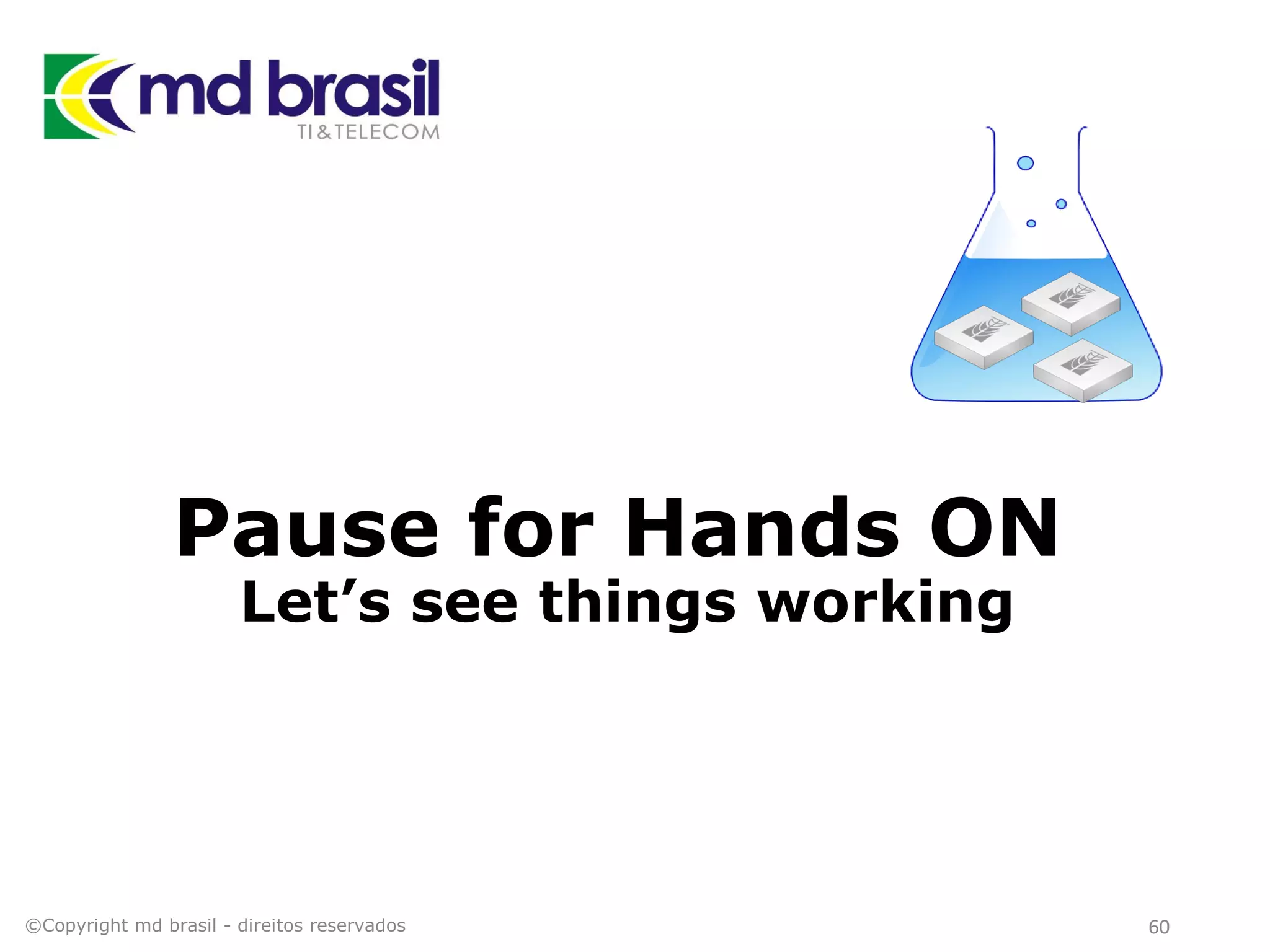 md brasil
TI&TELECOM

Pause for Hands ON
Let’s see things working

©Copyright md brasil - direitos reservados

60